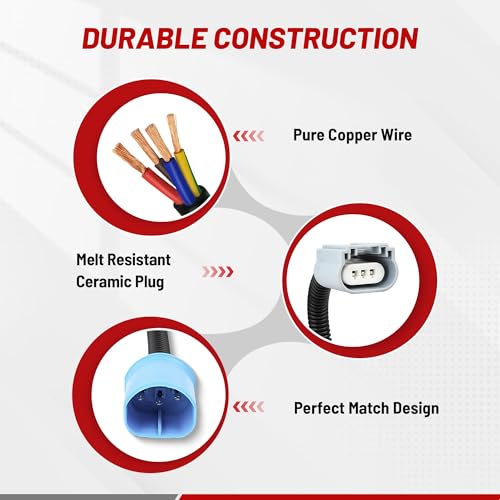 DURABLE CONSTRUCTION

Pure Copper Wire

Melt Resistant Ceramic Plug

Perfect Match Design